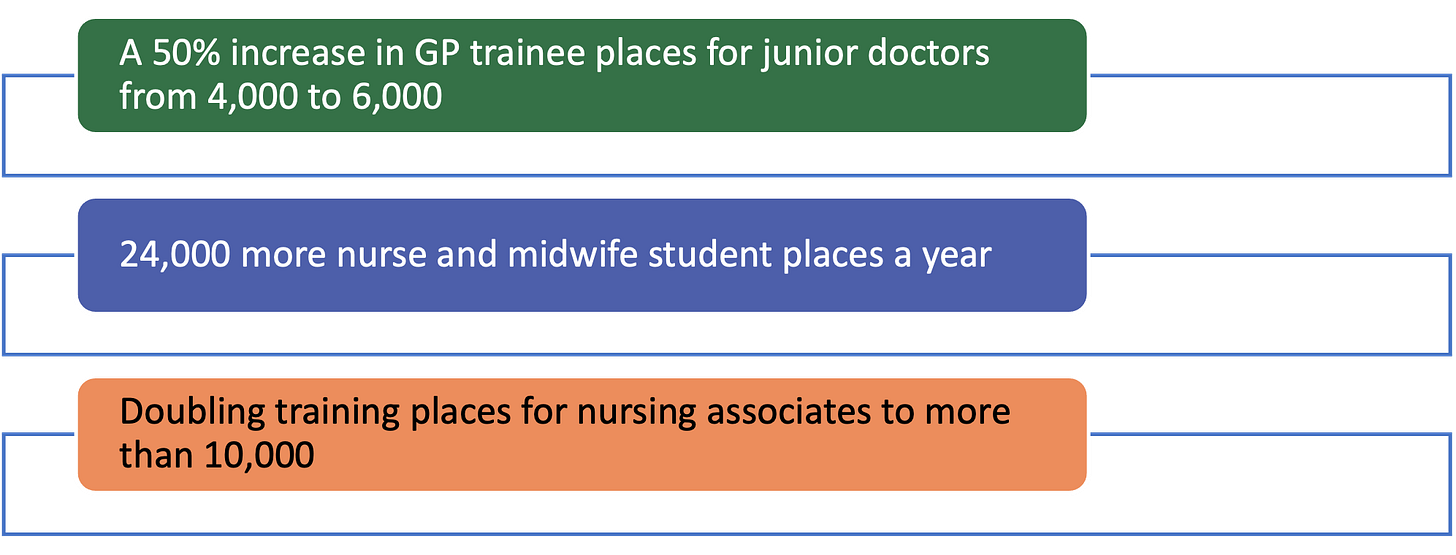 A 50% increase in GP trainee places for junior doctors from 4,000 to 6,000

24,000 more nurse and midwife student places a year

Doubling training places for nursing associates to more than 10,000